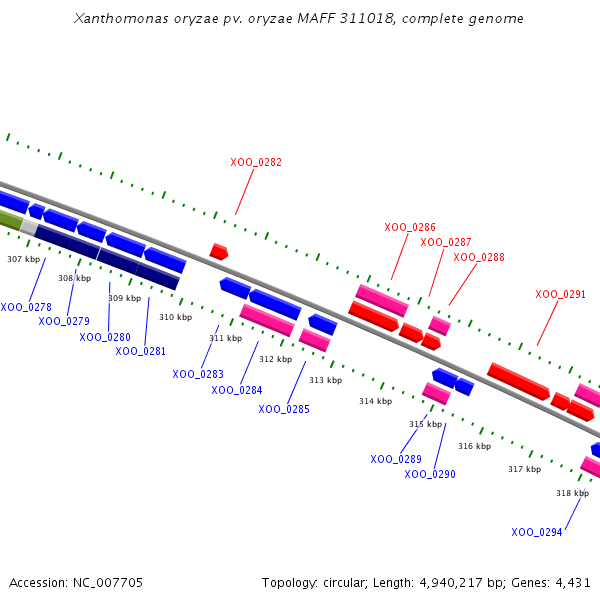 Xanthomonas oryzae pv. oryzae MAFF 311018, complete genome

XOO_0282

XOO_0286

XOO_0287

XOO_0288

XOO_0291

307 kbp

308 kbp

309 kbp

310 kbp

311 kbp

312 kbp

313 kbp

314 kbp

315 kbp

316 kbp

317 kbp

318 kbp

XOO_0278

XOO_0279

XOO_0280

XOO_0281

XOO_0283

XOO_0284

XOO_0285

XOO_0289

XOO_0290

XOO_0294

Accession: NC_007705

Topology: circular; Length: 4,940,217 bp; Genes: 4,431